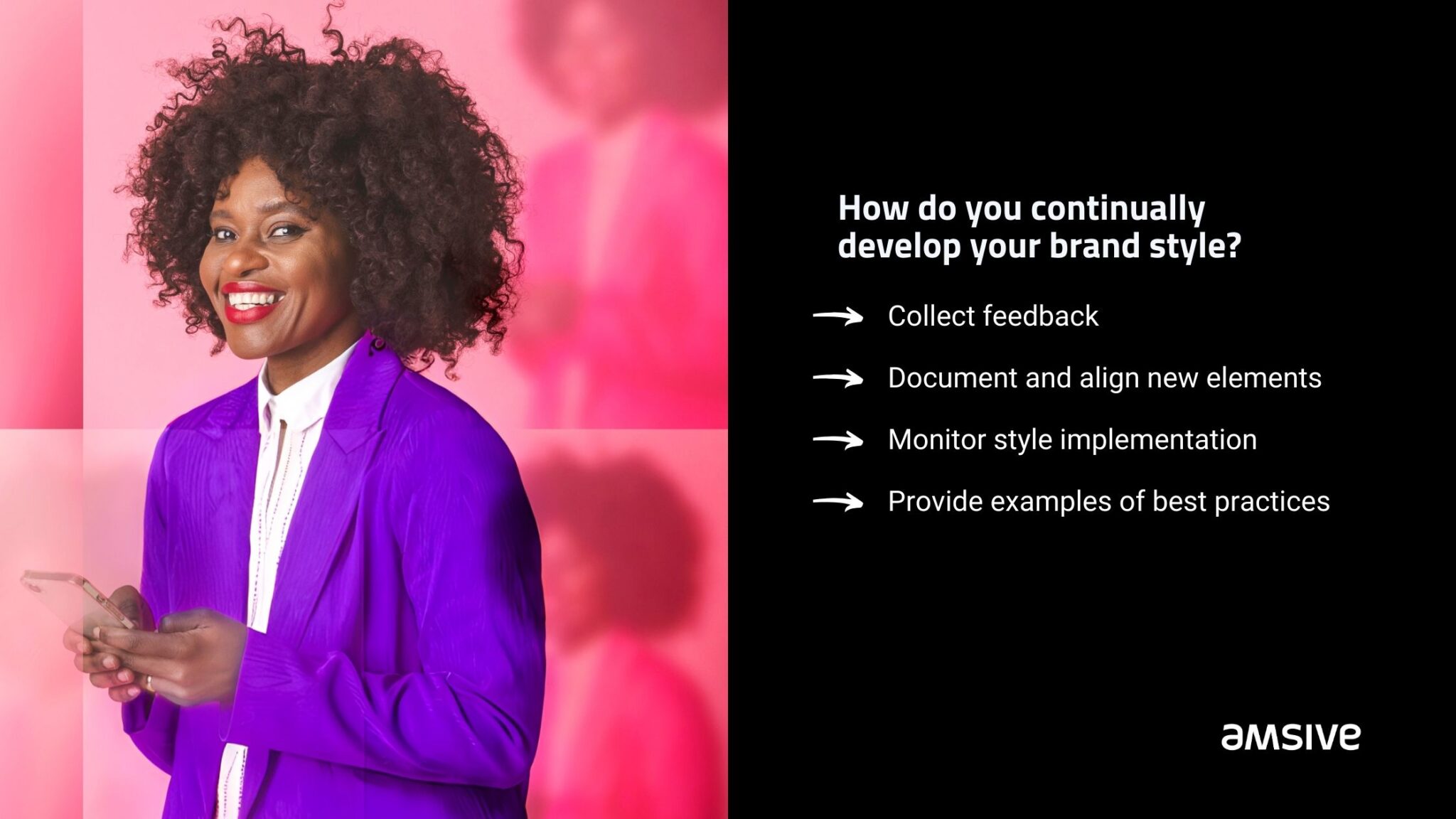 How do you continually develop your brand style?

→ Collect feedback

→ Document and align new elements

→ Monitor style implementation

→ Provide examples of best practices

amsive